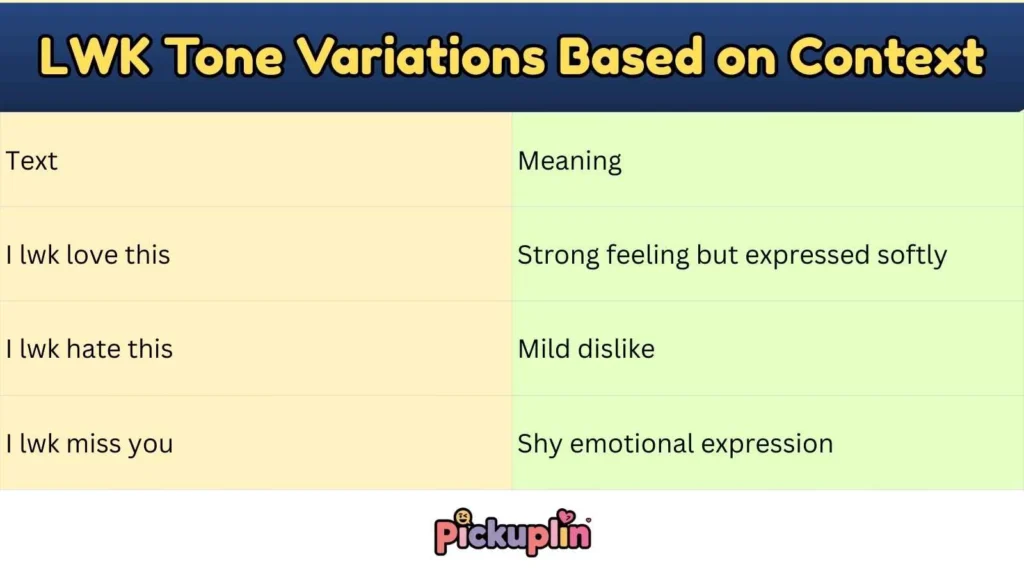 LWK Tone Variations Based on Context

| Text | Meaning |
|---|---|
| I lwk love this | Strong feeling but expressed softly |
| I lwk hate this | Mild dislike |
| I lwk miss you | Shy emotional expression |

Pickuplin